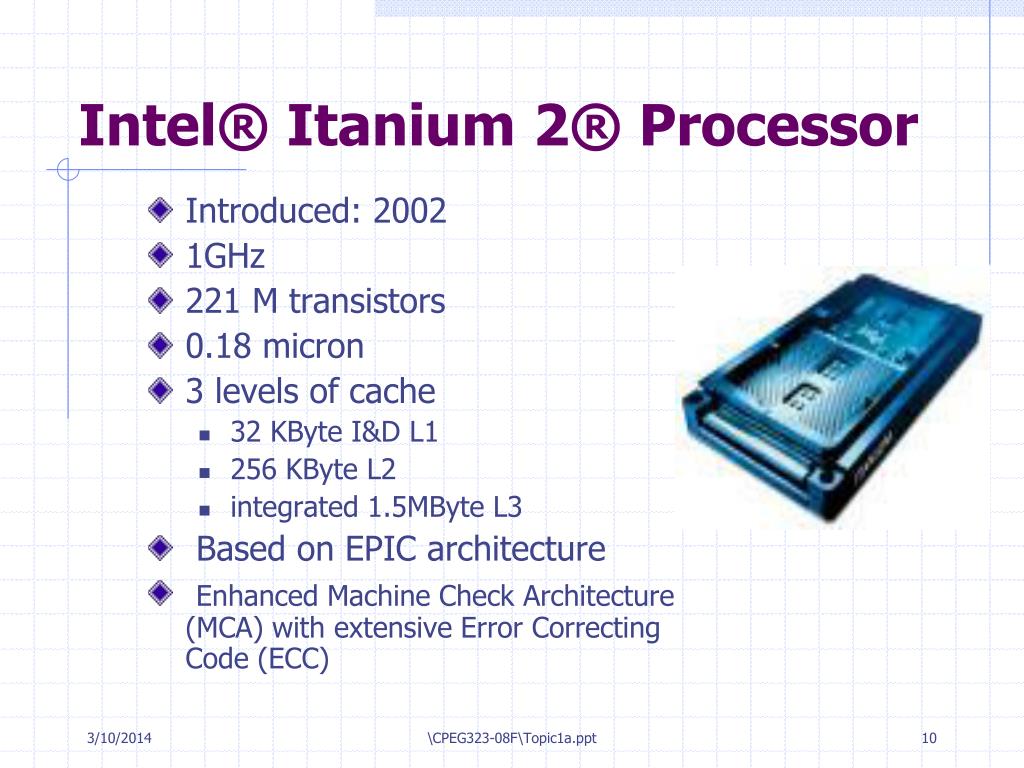 Intel® Itanium 2® Processor

Introduced: 2002

1GHz

221 M transistors

0.18 micron

3 levels of cache

32 KByte I&D L1

256 KByte L2

integrated 1.5MByte L3

Based on EPIC architecture

Enhanced Machine Check Architecture (MCA) with extensive Error Correcting Code (ECC)

3/10/2014

\CPEG323-08F\Topic1a.ppt

10